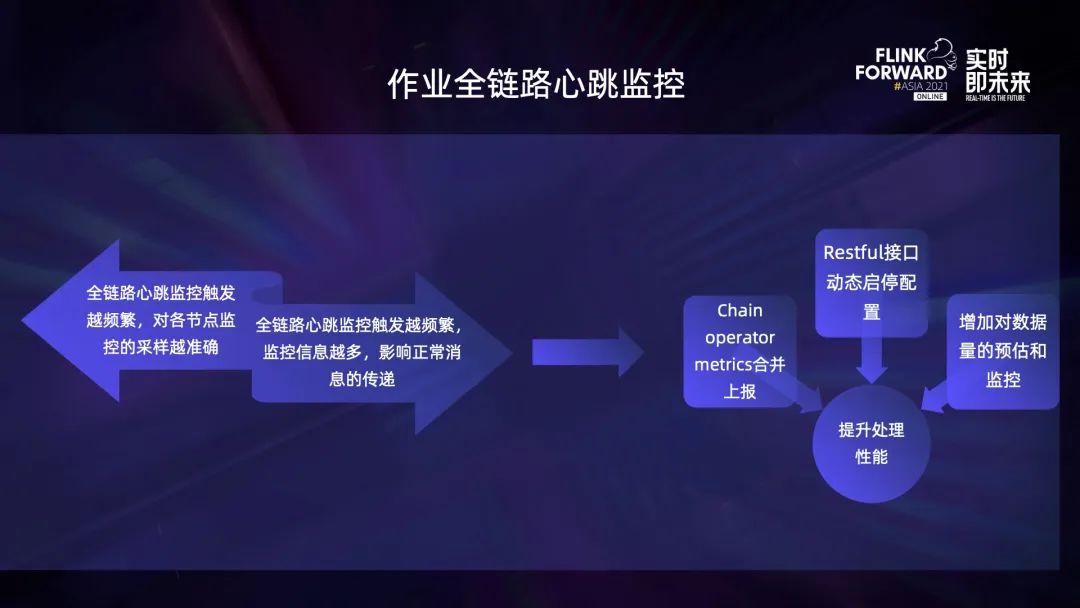 作业全链路心跳监控

FLINK FORWARD #ASIA 2021 ONLINE 实时即未来 REAL-TIME IS THE FUTURE

全链路心跳监控触发越频繁，对各节点监控的采样越准确

全链路心跳监控触发越频繁，监控信息越多，影响正常消息的传递

Chain operator metrics合并上报

Restful接口动态启停配置

增加对数据量的预估和监控

提升处理性能